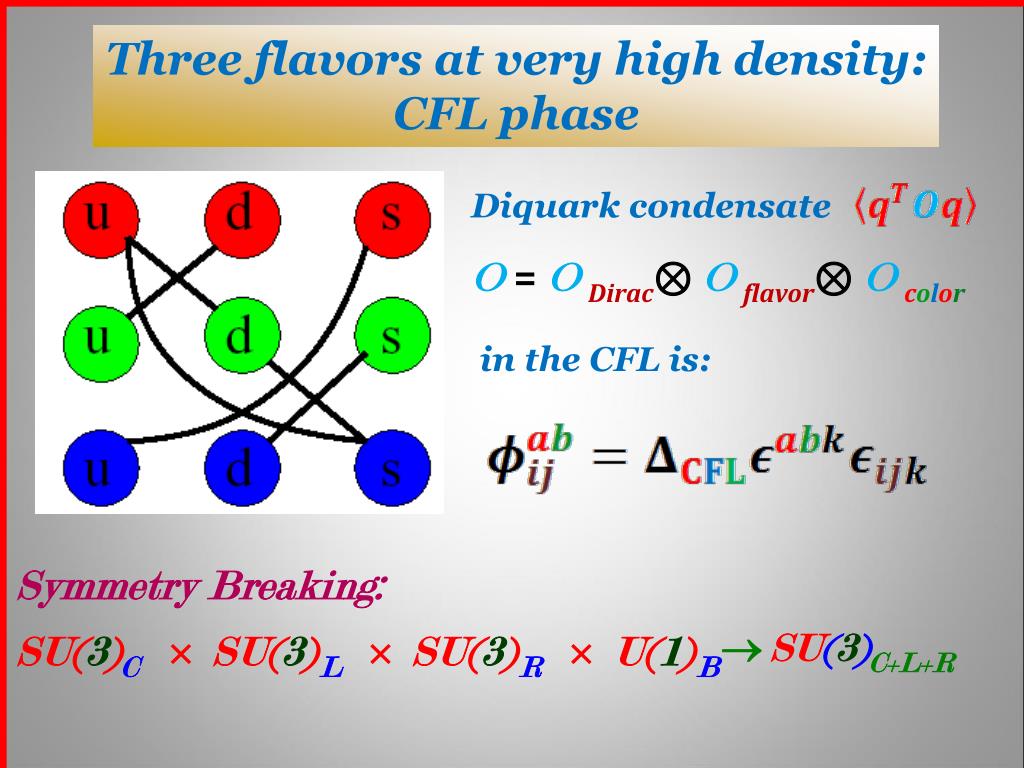 Three flavors at very high density: CFL phase

u d s
u d s
u d s

Diquark condensate $\langle q^T O q \rangle$

$O = O_{Dirac} \otimes O_{flavor} \otimes O_{color}$

in the CFL is:

$\phi^{ab}_{ij} = \Delta_{CFL} \epsilon^{abk} \epsilon_{ijk}$

Symmetry Breaking:

$SU(3)_C \times SU(3)_L \times SU(3)_R \times U(1)_B \rightarrow SU(3)_{C+L+R}$